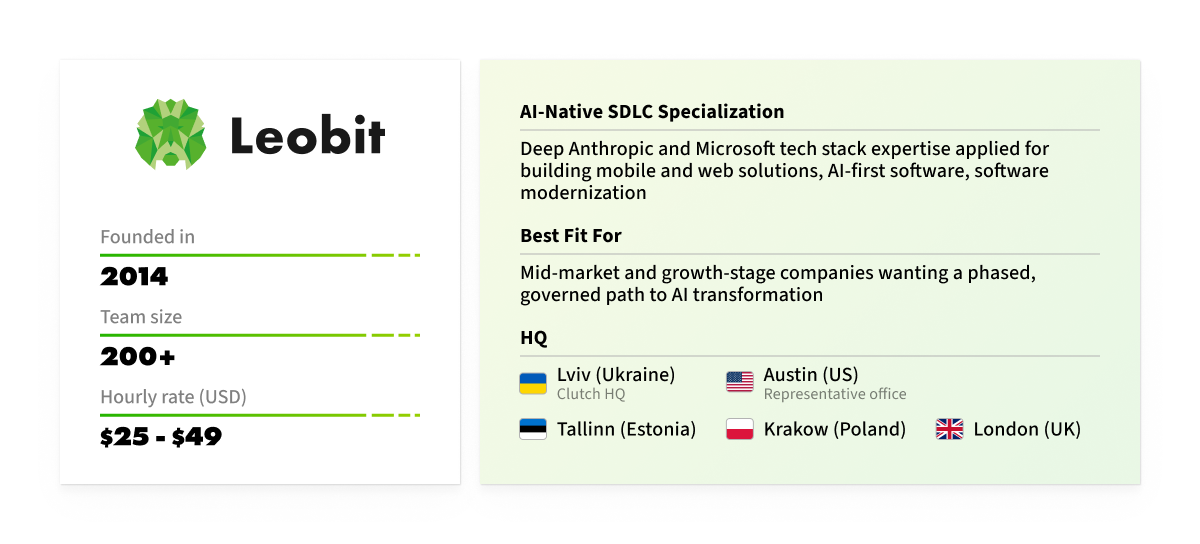 Leobit

Founded in

2014

Team size

200+

Hourly rate (USD)

\$25 - \$49

AI-Native SDLC Specialization

Deep Anthropic and Microsoft tech stack expertise applied for building mobile and web solutions, AI-first software, software modernization

Best Fit For

Mid-market and growth-stage companies wanting a phased, governed path to AI transformation

HQ

Lviv (Ukraine)
Clutch HQ

Austin (US)
Representative office

Tallinn (Estonia)

Krakow (Poland)

London (UK)